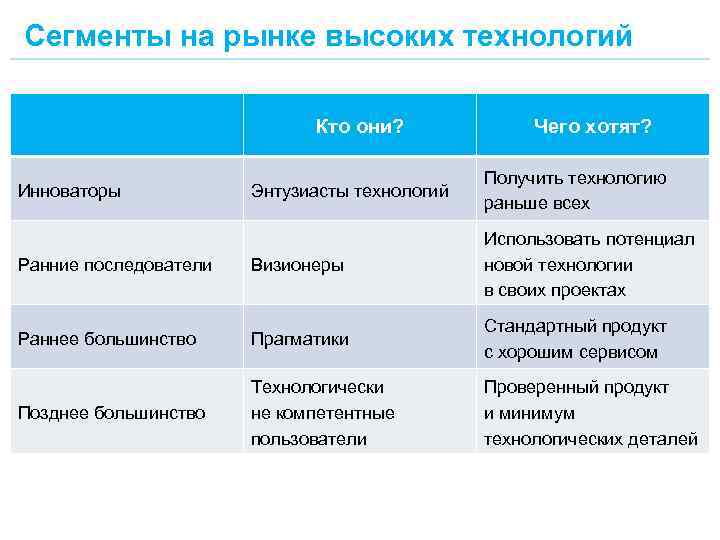 Сегменты на рынке высоких технологий

| | Кто они? | Чего хотят? |
|---|---|---|
| Инноваторы | Энтузиасты технологий | Получить технологию раньше всех |
| Ранние последователи | Визионеры | Использовать потенциал новой технологии в своих проектах |
| Раннее большинство | Прагматики | Стандартный продукт с хорошим сервисом |
| Позднее большинство | Технологически не компетентные пользователи | Проверенный продукт и минимум технологических деталей |